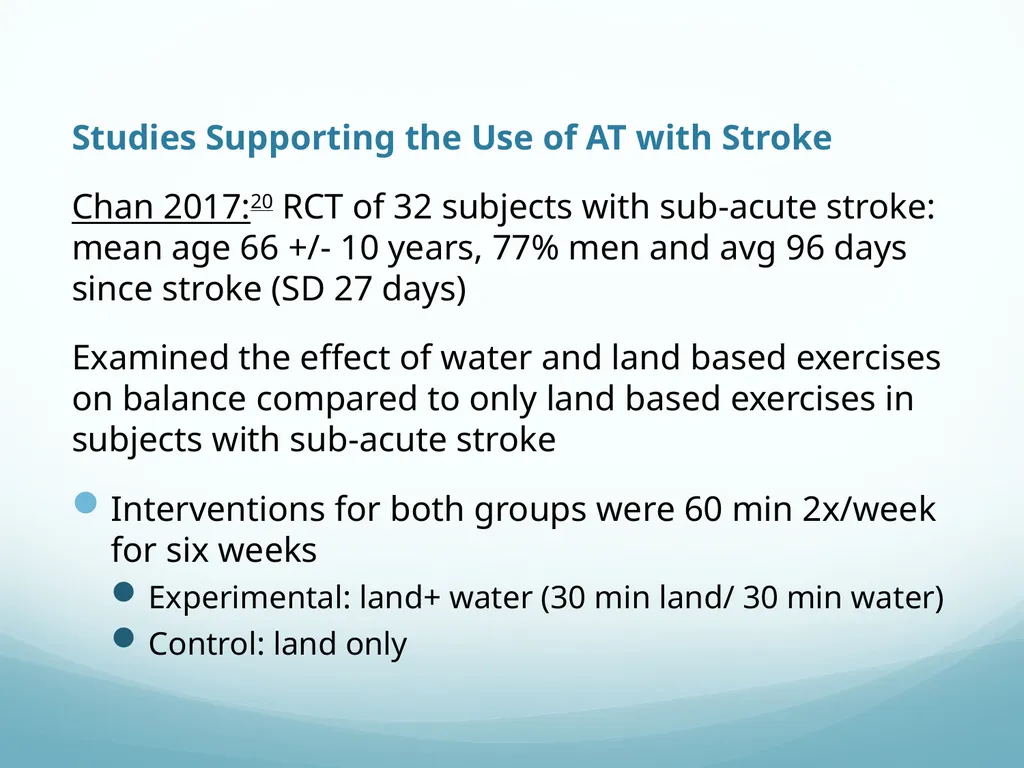 Studies Supporting the Use of AT with Stroke

Chan 2017:$^{20}$ RCT of 32 subjects with sub-acute stroke: mean age 66 +/- 10 years, 77% men and avg 96 days since stroke (SD 27 days)

Examined the effect of water and land based exercises on balance compared to only land based exercises in subjects with sub-acute stroke

- Interventions for both groups were 60 min 2x/week for six weeks
  - Experimental: land+ water (30 min land/ 30 min water)
  - Control: land only